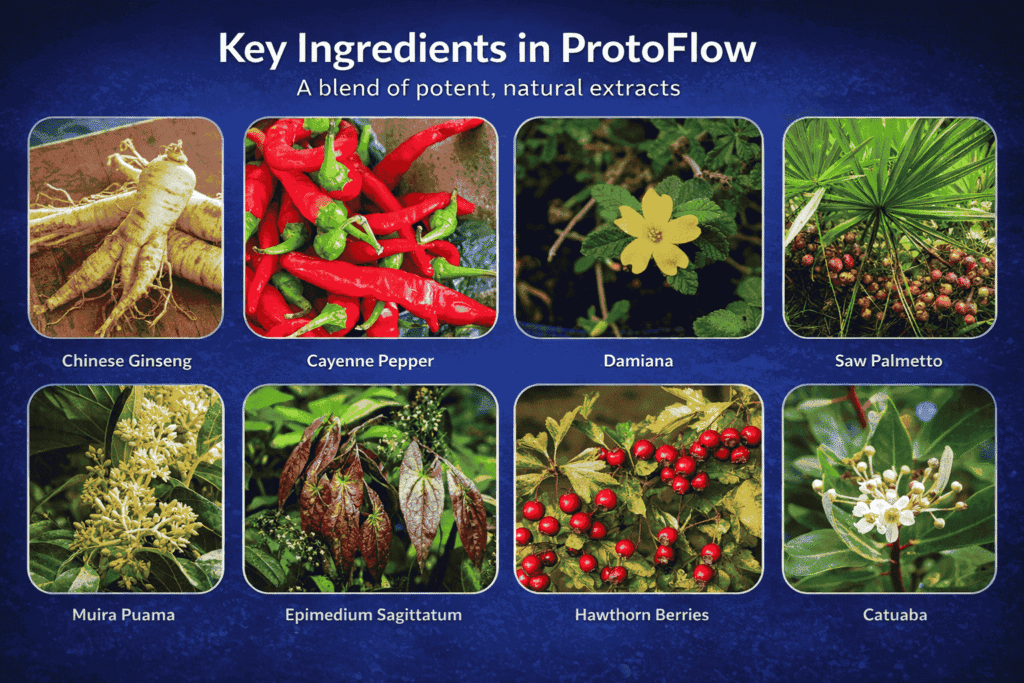 Key Ingredients in ProtoFlow

A blend of potent, natural extracts

Chinese Ginseng

Cayenne Pepper

Damiana

Saw Palmetto

Muira Puama

Epimedium Sagittatum

Hawthorn Berries

Catuaba